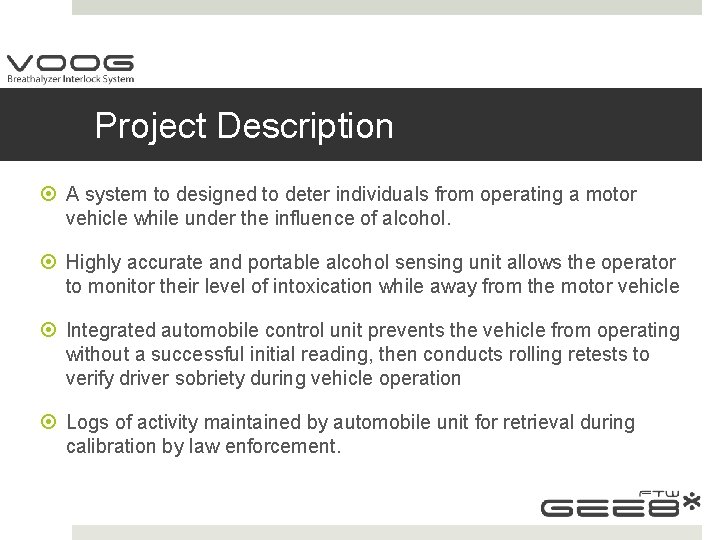 VOOG
Breathalyzer Interlock System

Project Description

A system to designed to deter individuals from operating a motor vehicle while under the influence of alcohol.

Highly accurate and portable alcohol sensing unit allows the operator to monitor their level of intoxication while away from the motor vehicle

Integrated automobile control unit prevents the vehicle from operating without a successful initial reading, then conducts rolling retests to verify driver sobriety during vehicle operation

Logs of activity maintained by automobile unit for retrieval during calibration by law enforcement.

FTW
GEE8*